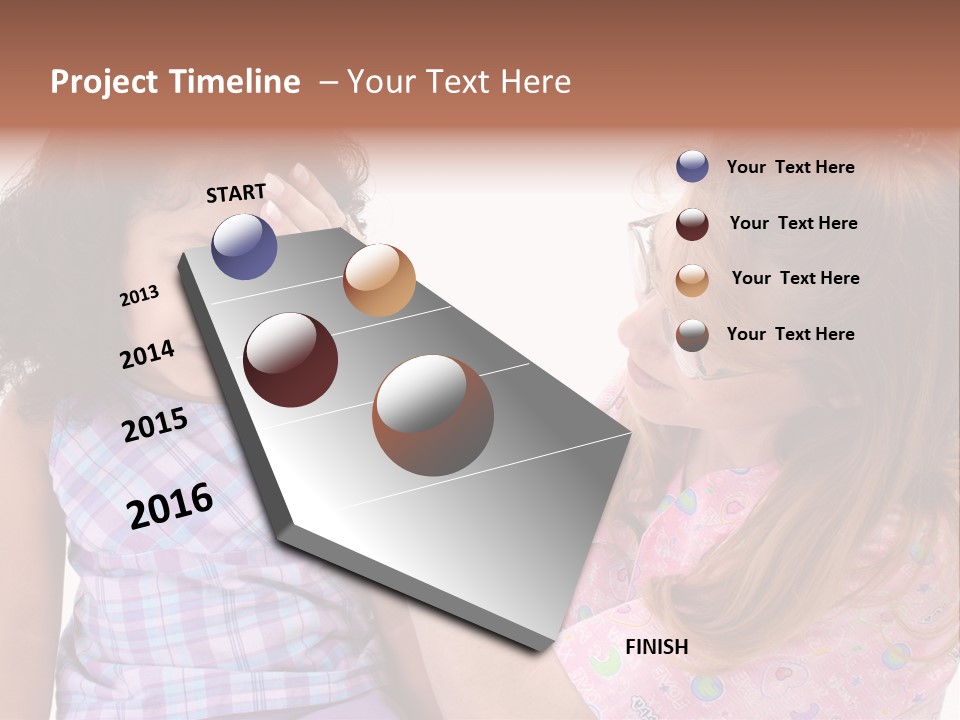 Project Timeline – Your Text Here

START

2013

2014

2015

2016

FINISH

Your Text Here

Your Text Here

Your Text Here

Your Text Here